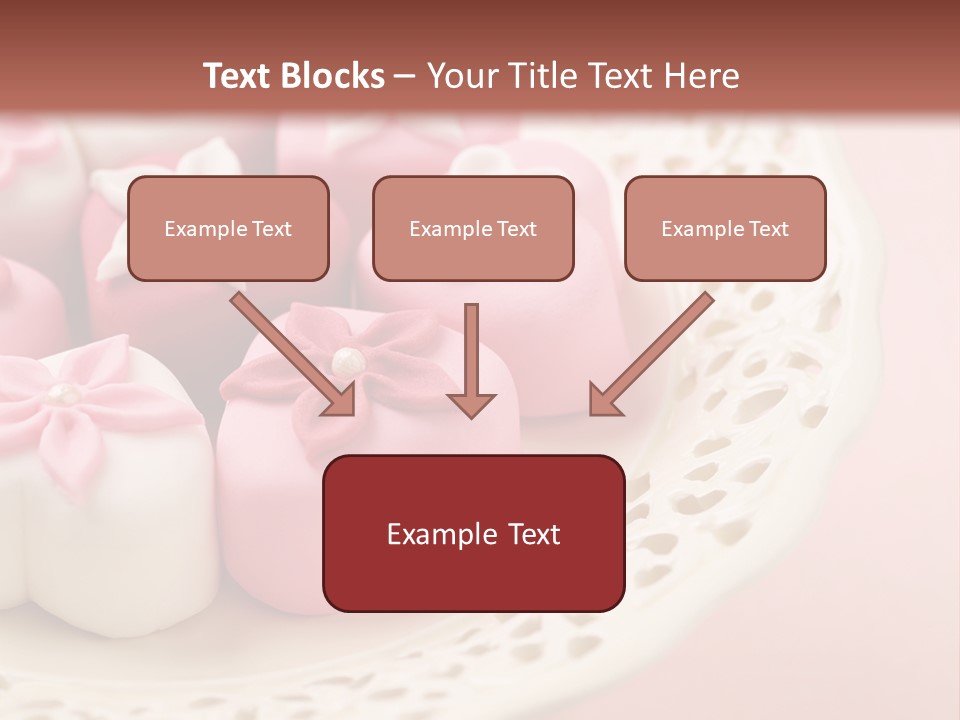 Text Blocks – Your Title Text Here

Example Text

Example Text

Example Text

Example Text